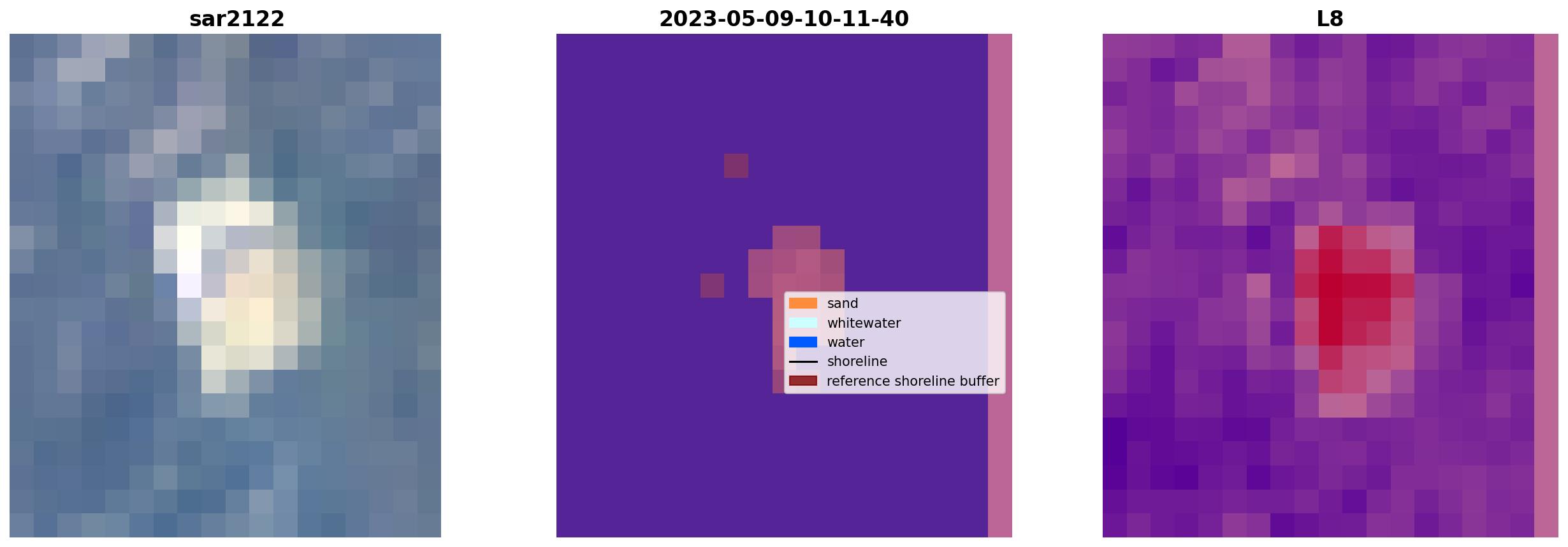 sar2122

2023-05-09-10-11-40

sand
whitewater
water
shoreline
reference shoreline buffer

L8